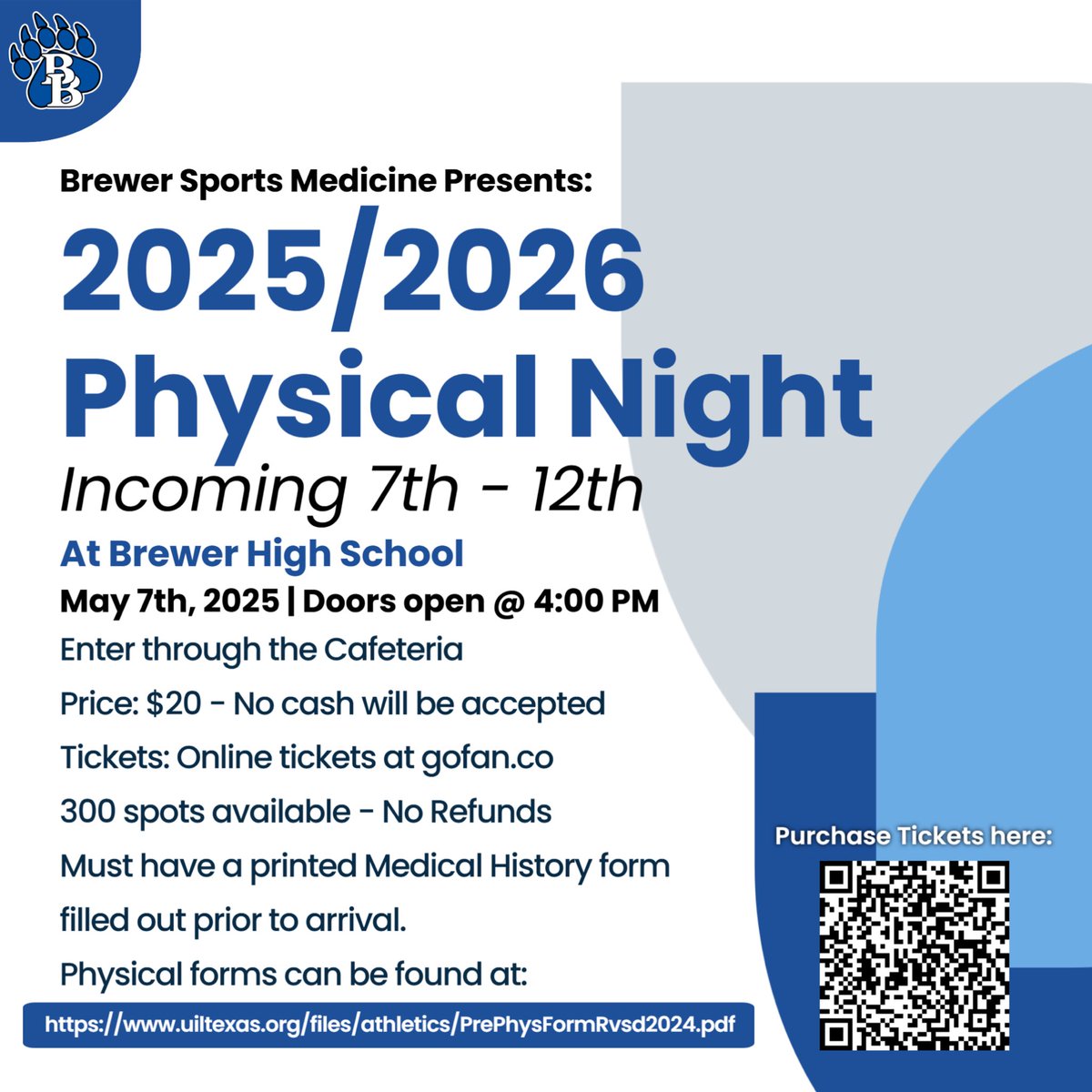 BB

Brewer Sports Medicine Presents:

2025/2026 Physical Night

Incoming 7th - 12th

At Brewer High School

May 7th, 2025 | Doors open @ 4:00 PM

Enter through the Cafeteria

Price: $20 - No cash will be accepted

Tickets: Online tickets at gofan.co

300 spots available - No Refunds

Must have a printed Medical History form filled out prior to arrival.

Physical forms can be found at:

https://www.uiltexas.org/files/athletics/PrePhysFormRvsd2024.pdf

Purchase Tickets here: